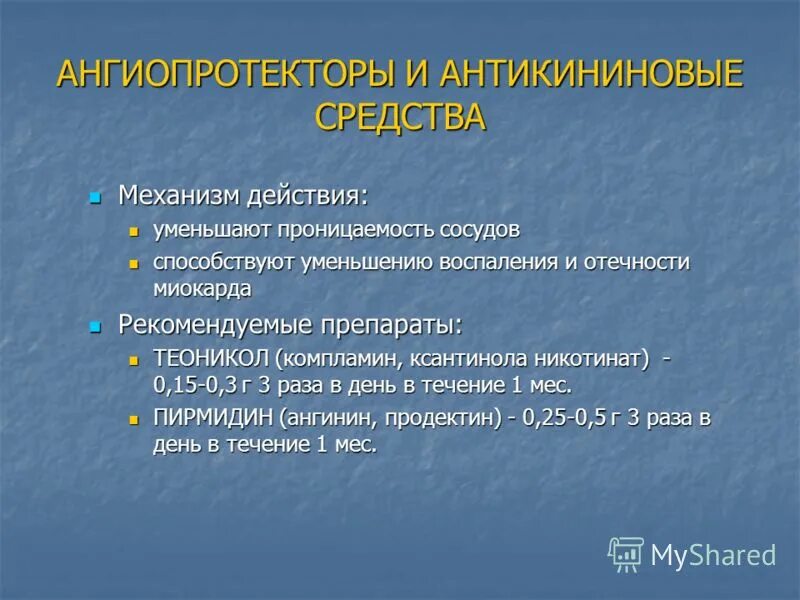 АНГИОПРОТЕКТОРЫ И АНТИКИНИНОВЫЕ СРЕДСТВА

Механизм действия:

уменьшают проницаемость сосудов

способствуют уменьшению воспаления и отечности миокарда

Рекомендуемые препараты:

ТЕОНИКОЛ (компламин, ксантинола никотинат) - 0,15-0,3 г 3 раза в день в течение 1 мес.

ПИРМИДИН (ангинин, продектин) - 0,25-0,5 г 3 раза в день в течение 1 мес.

MyShared